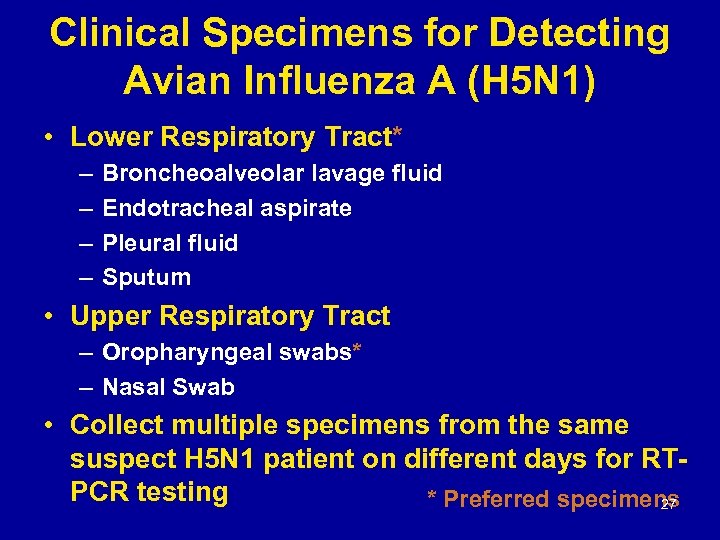 Clinical Specimens for Detecting Avian Influenza A (H5N1)

• Lower Respiratory Tract*
– Broncheoalveolar lavage fluid
– Endotracheal aspirate
– Pleural fluid
– Sputum

• Upper Respiratory Tract
– Oropharyngeal swabs*
– Nasal Swab

• Collect multiple specimens from the same suspect H5N1 patient on different days for RT-PCR testing

* Preferred specimens

27